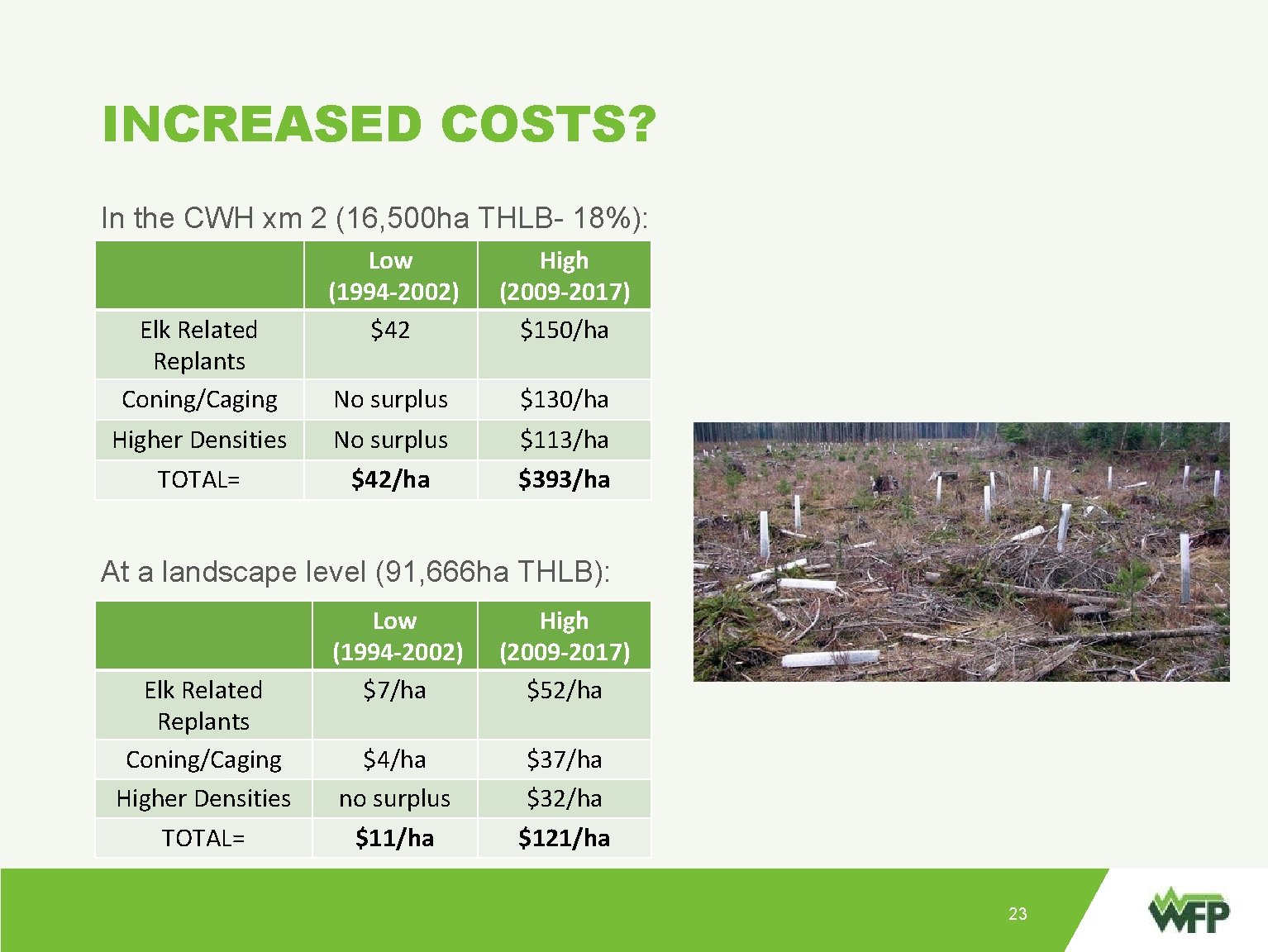 INCREASED COSTS?

In the CWH xm 2 (16,500ha THLB- 18%):

| | Low (1994-2002) | High (2009-2017) |
|---|---|---|
| Elk Related Replants | \$42 | \$150/ha |
| Coning/Caging | No surplus | \$130/ha |
| Higher Densities | No surplus | \$113/ha |
| TOTAL= | **\$42/ha** | **\$393/ha** |

At a landscape level (91,666ha THLB):

| | Low (1994-2002) | High (2009-2017) |
|---|---|---|
| Elk Related Replants | \$7/ha | \$52/ha |
| Coning/Caging | \$4/ha | \$37/ha |
| Higher Densities | no surplus | \$32/ha |
| TOTAL= | **\$11/ha** | **\$121/ha** |

23

WFP